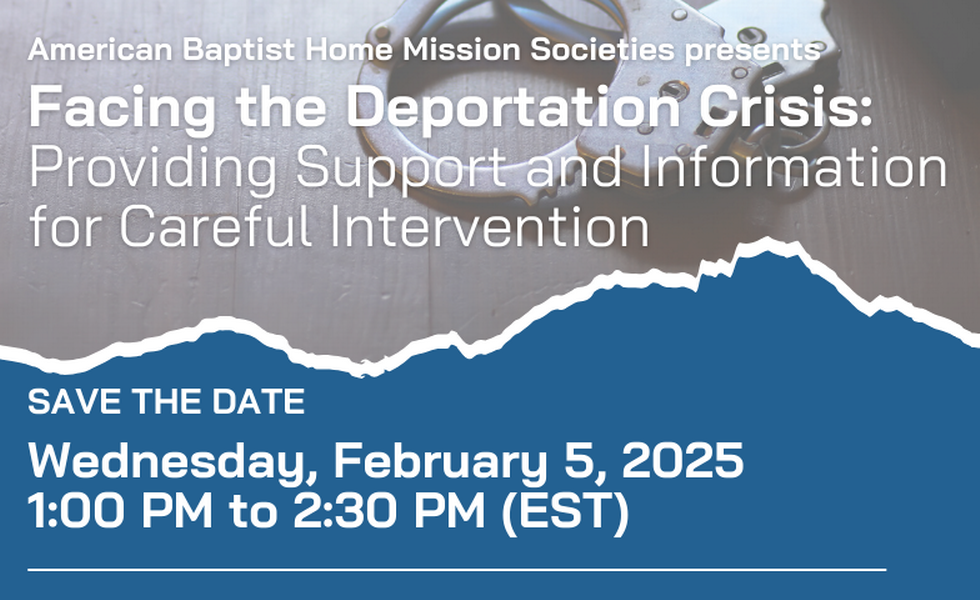 American Baptist Home Mission Societies presents

Facing the Deportation Crisis: Providing Support and Information for Careful Intervention

SAVE THE DATE

Wednesday, February 5, 2025
1:00 PM to 2:30 PM (EST)